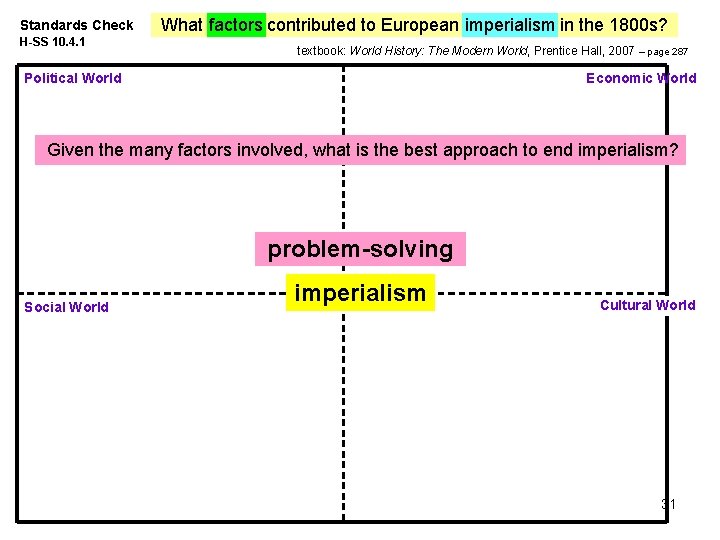 Standards Check
H-SS 10.4.1

What factors contributed to European imperialism in the 1800s?

textbook: World History: The Modern World, Prentice Hall, 2007 – page 287

Political World

Economic World

Given the many factors involved, what is the best approach to end imperialism?

problem-solving

imperialism

Social World

Cultural World

31